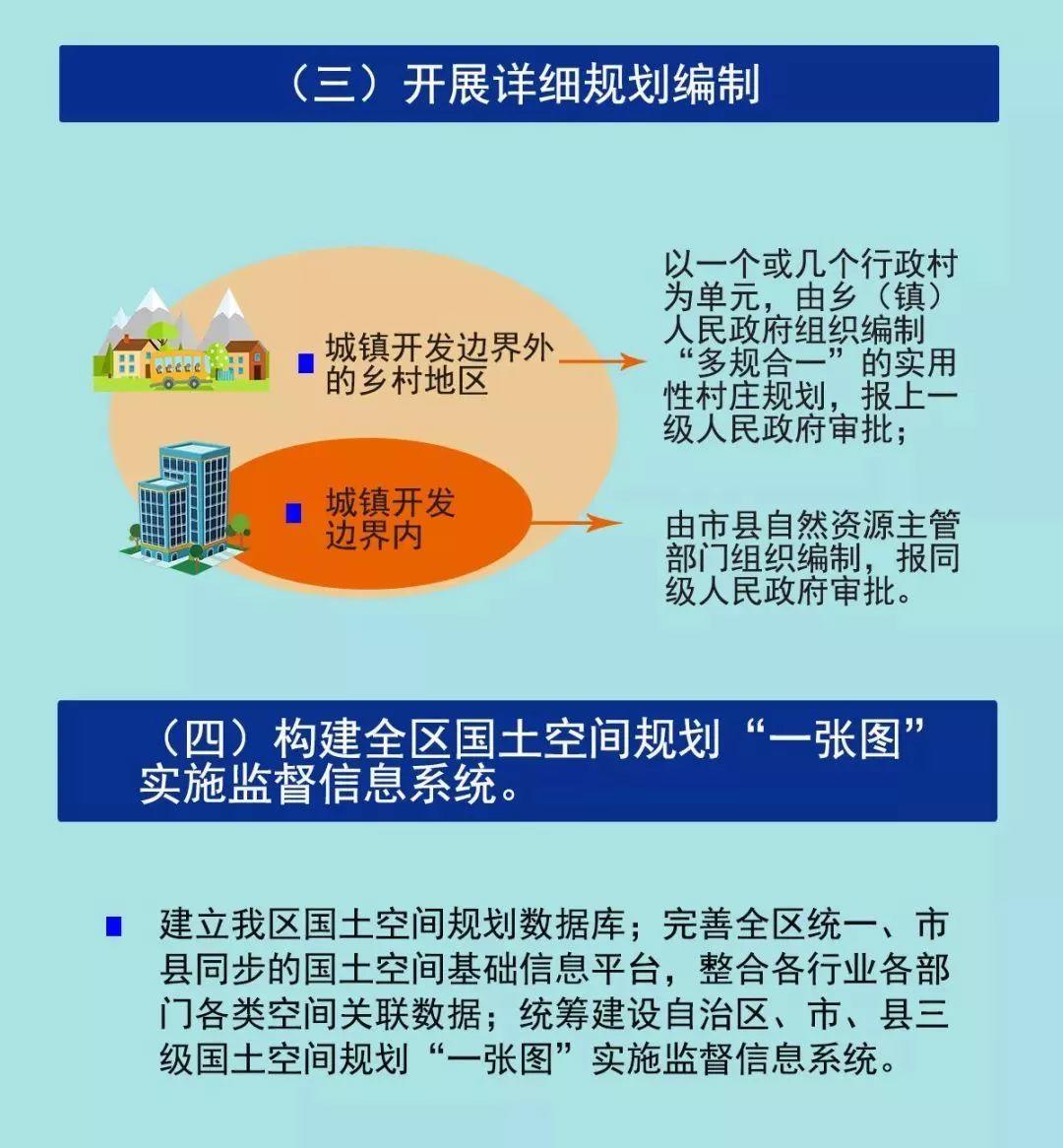 （三）开展详细规划编制

城镇开发边界外的乡村地区

以一个或几个行政村为单元，由乡（镇）人民政府组织编制“多规合一”的实用性村庄规划，报上一级人民政府审批；

城镇开发边界内

由市县自然资源主管部门组织编制，报同级人民政府审批。

（四）构建全区国土空间规划“一张图”实施监督信息系统。

建立我区国土空间规划数据库；完善全区统一、市县同步的国土空间基础信息平台，整合各行业各部门各类空间关联数据；统筹建设自治区、市、县三级国土空间规划“一张图”实施监督信息系统。